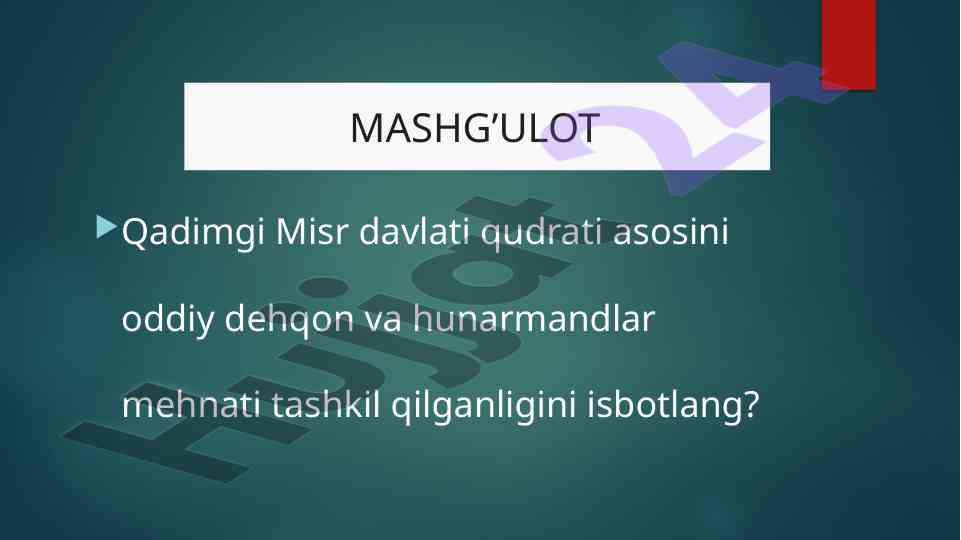 MASHG’ULOT

Qadimgi Misr davlati qudrati asosini oddiy dehqon va hunarmandlar mehnati tashkil qilganligini isbotlang?

Hujjat 24